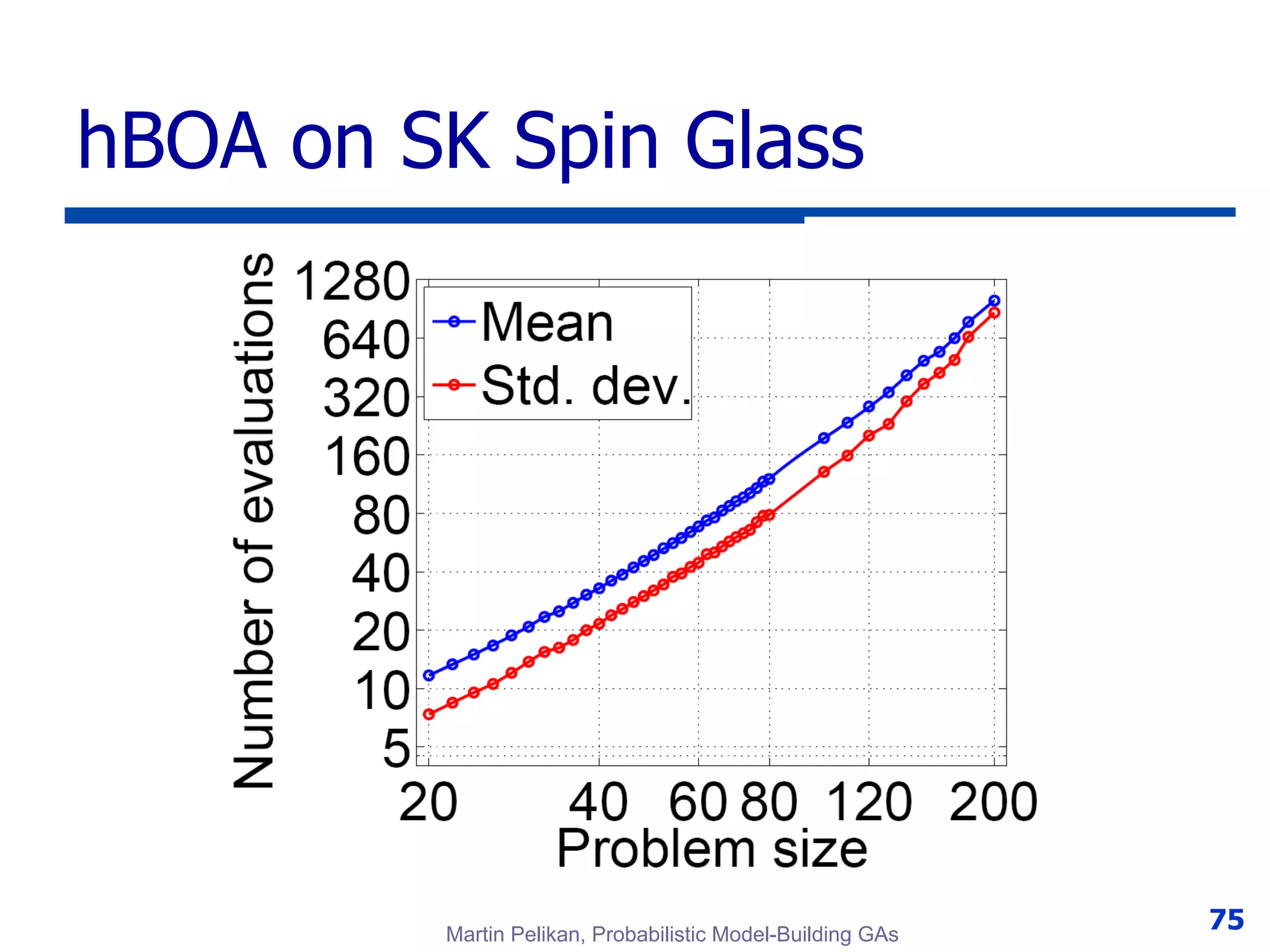 hBOA on SK Spin Glass

Number of evaluations

1280
640
320
160
80
40
20
10
5

Mean
Std. dev.

20
40
60
80
120
200
Problem size

Martin Pelikan, Probabilistic Model-Building GAs

75